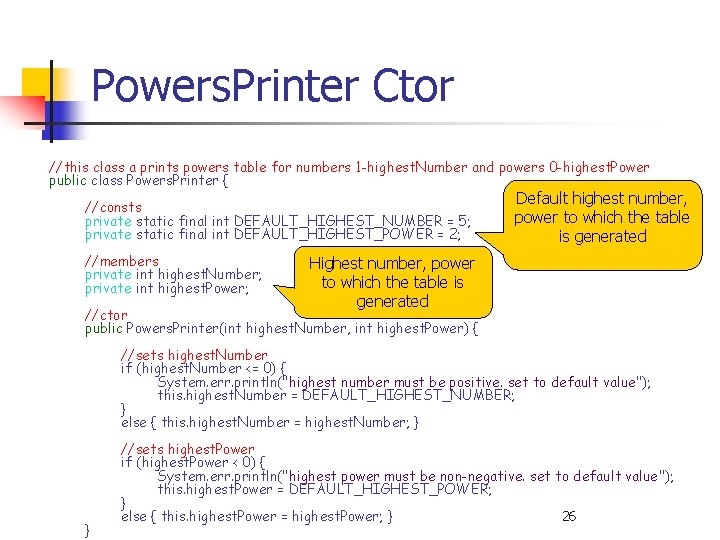 PowersPrinter Ctor

//this class a prints powers table for numbers 1-highestNumber and powers 0-highestPower
public class PowersPrinter {

//consts
private static final int DEFAULT_HIGHEST_NUMBER = 5;
private static final int DEFAULT_HIGHEST_POWER = 2;

//members
private int highestNumber;
private int highestPower;

//ctor
public PowersPrinter(int highestNumber, int highestPower) {

//sets highestNumber
if (highestNumber <= 0) {
System.err.println("highest number must be positive. set to default value");
this.highestNumber = DEFAULT_HIGHEST_NUMBER;
}
else { this.highestNumber = highestNumber; }

//sets highestPower
if (highestPower < 0) {
System.err.println("highest power must be non-negative. set to default value");
this.highestPower = DEFAULT_HIGHEST_POWER;
}
else { this.highestPower = highestPower; }
}

Default highest number, power to which the table is generated

Highest number, power to which the table is generated

26